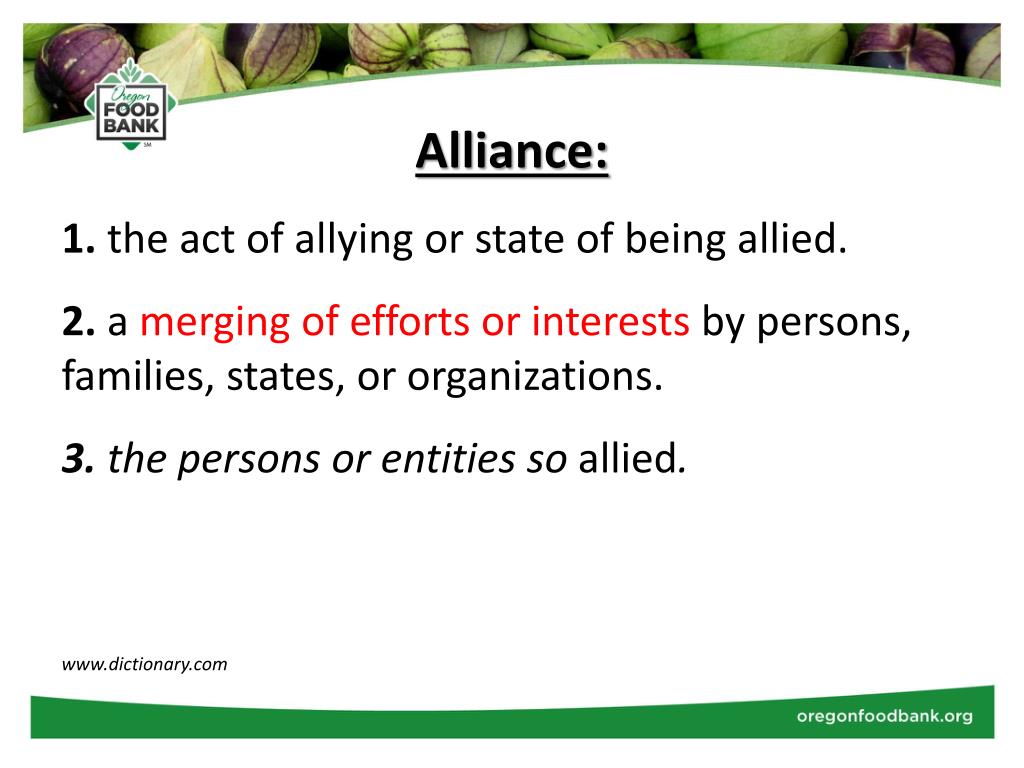 Oregon FOOD BANK SM

Alliance:

1. the act of allying or state of being allied.

2. a merging of efforts or interests by persons, families, states, or organizations.

3. the persons or entities so allied.

www.dictionary.com

oregonfoodbank.org